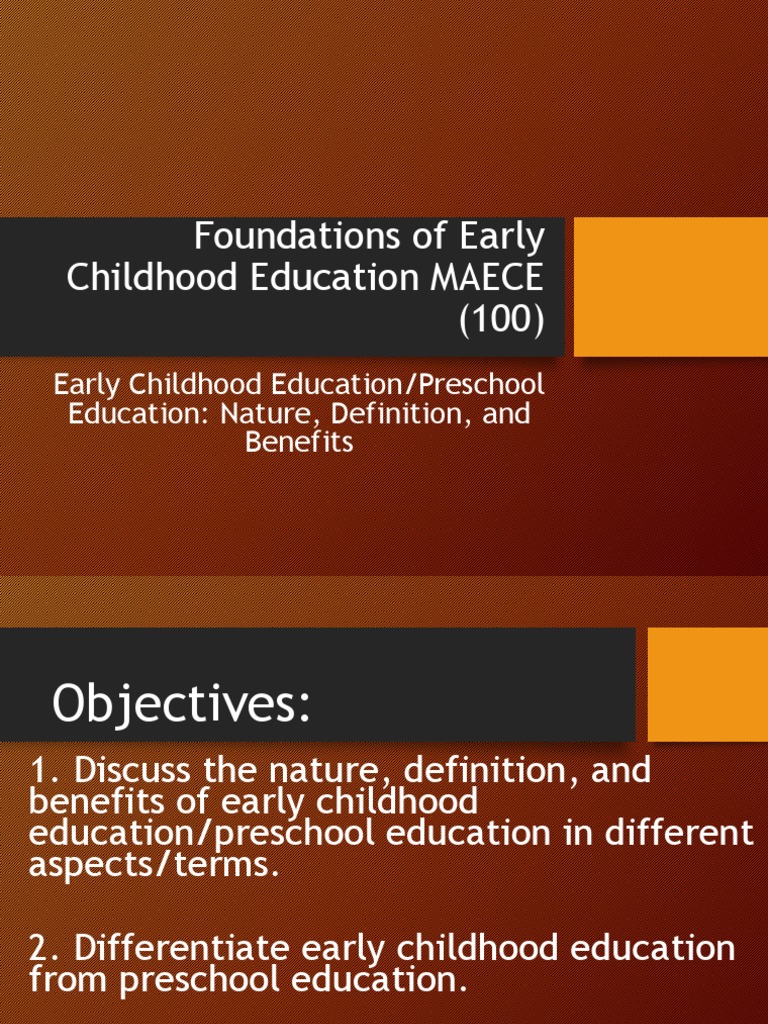 Foundations of Early Childhood Education MAECE (100)

Early Childhood Education/Preschool Education: Nature, Definition, and Benefits

Objectives:

1. Discuss the nature, definition, and benefits of early childhood education/preschool education in different aspects/terms.

2. Differentiate early childhood education from preschool education.